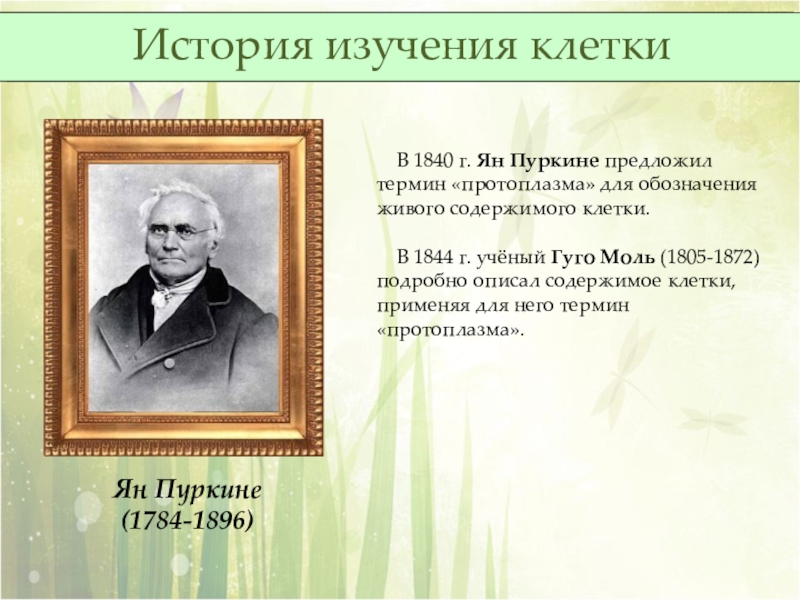 История изучения клетки

В 1840 г. Ян Пуркине предложил термин «протоплазма» для обозначения живого содержимого клетки.

В 1844 г. учёный Гуго Моль (1805-1872) подробно описал содержимое клетки, применяя для него термин «протоплазма».

Ян Пуркине
(1784-1896)